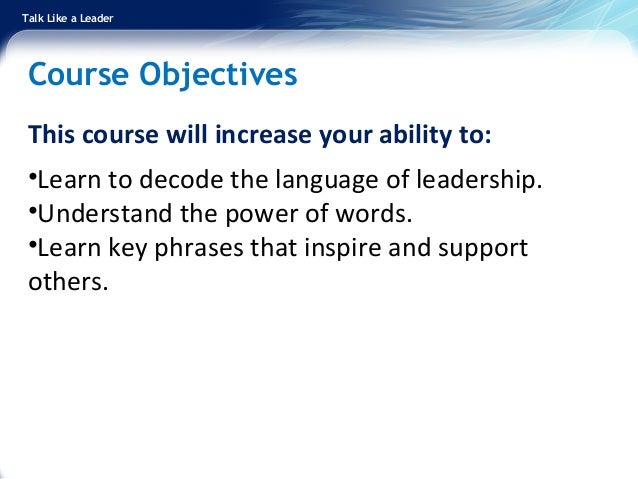 Talk Like a Leader

Course Objectives

This course will increase your ability to:

•Learn to decode the language of leadership.
•Understand the power of words.
•Learn key phrases that inspire and support others.